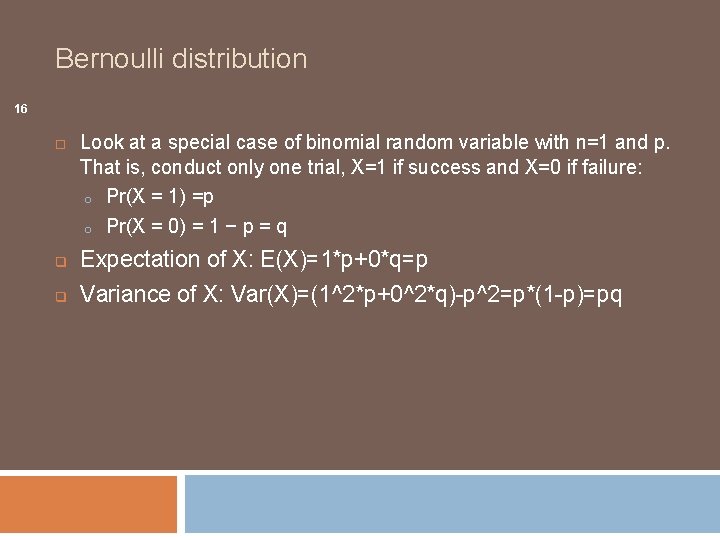 Bernoulli distribution

16

Look at a special case of binomial random variable with n=1 and p. That is, conduct only one trial, X=1 if success and X=0 if failure:

Pr(X = 1) =p

Pr(X = 0) = 1 − p = q

Expectation of X: E(X)=1*p+0*q=p

Variance of X: Var(X)=(1^2*p+0^2*q)-p^2=p*(1-p)=pq